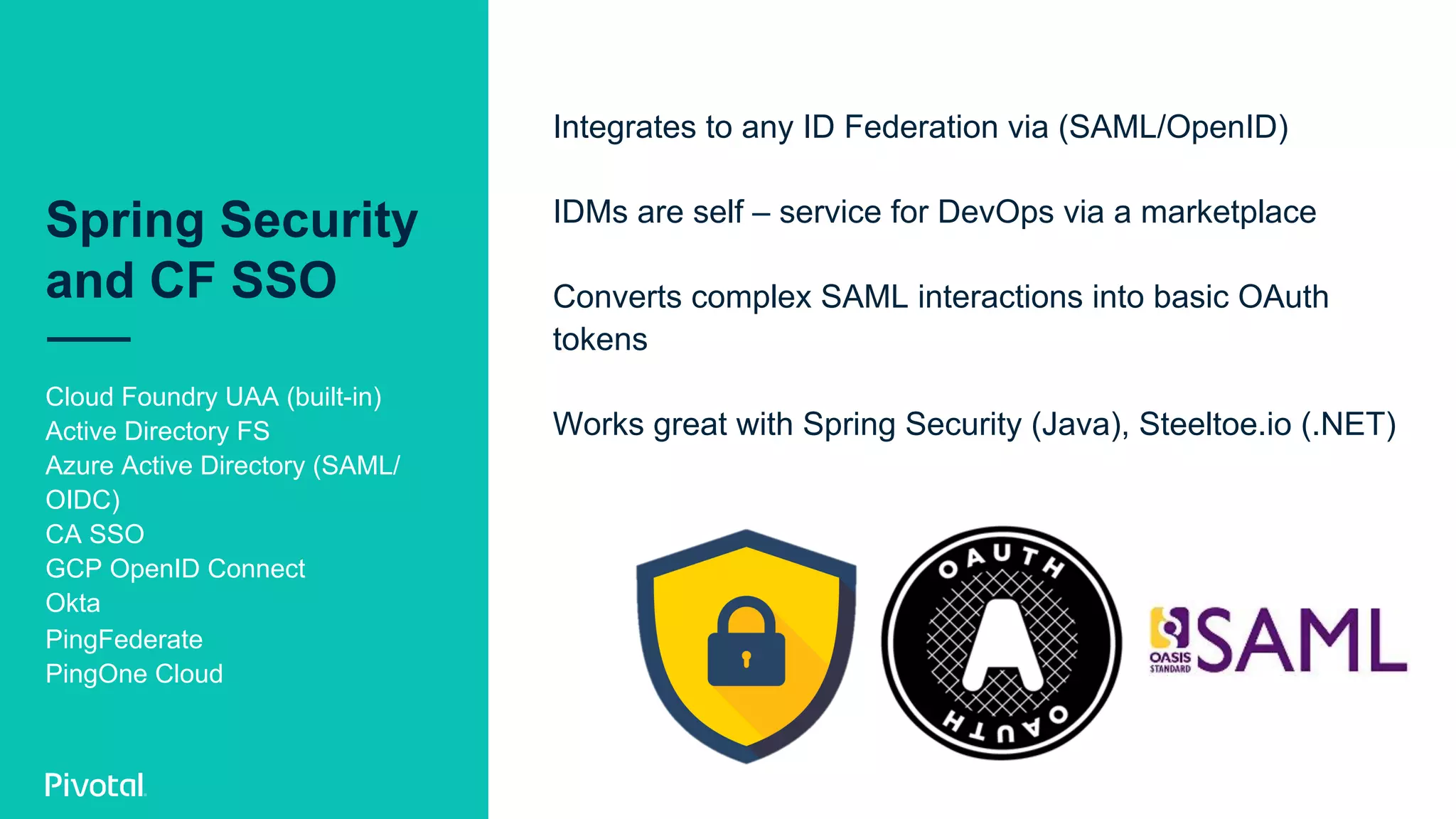 Spring Security and CF SSO

Cloud Foundry UAA (built-in)
Active Directory FS
Azure Active Directory (SAML/OIDC)
CA SSO
GCP OpenID Connect
Okta
PingFederate
PingOne Cloud

Pivotal

Integrates to any ID Federation via (SAML/OpenID)

IDMs are self – service for DevOps via a marketplace

Converts complex SAML interactions into basic OAuth tokens

Works great with Spring Security (Java), Steeltoe.io (.NET)

OAUTH
OAUTH

OASIS STANDARD
SAML